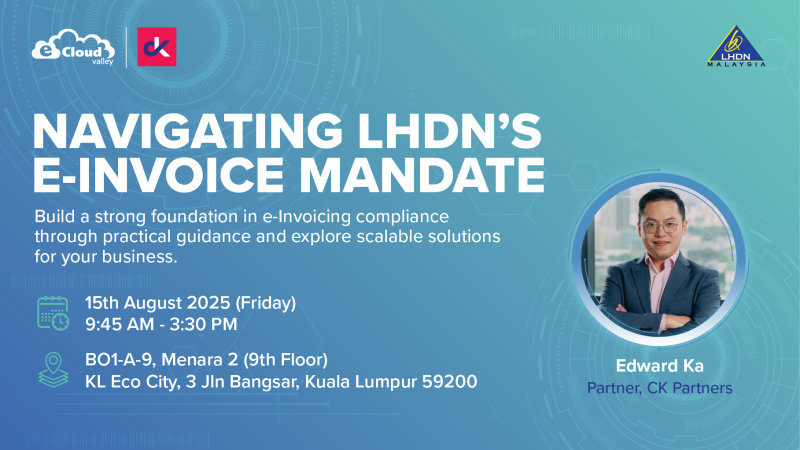 eCloud valley

ck

LHDN MALAYSIA

NAVIGATING LHDN'S E-INVOICE MANDATE

Build a strong foundation in e-Invoicing compliance through practical guidance and explore scalable solutions for your business.

15th August 2025 (Friday)
9:45 AM - 3:30 PM

BO1-A-9, Menara 2 (9th Floor)
KL Eco City, 3 Jln Bangsar, Kuala Lumpur 59200

Edward Ka
Partner, CK Partners